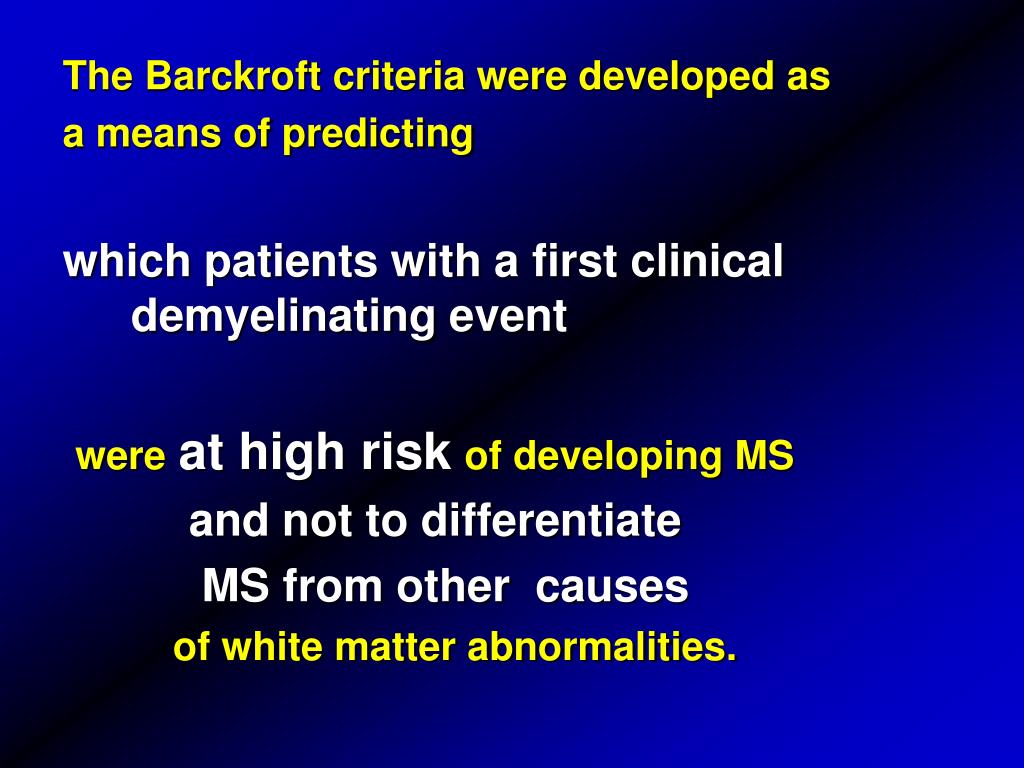 The Barckroft criteria were developed as a means of predicting

which patients with a first clinical demyelinating event

were at high risk of developing MS

and not to differentiate

MS from other causes

of white matter abnormalities.